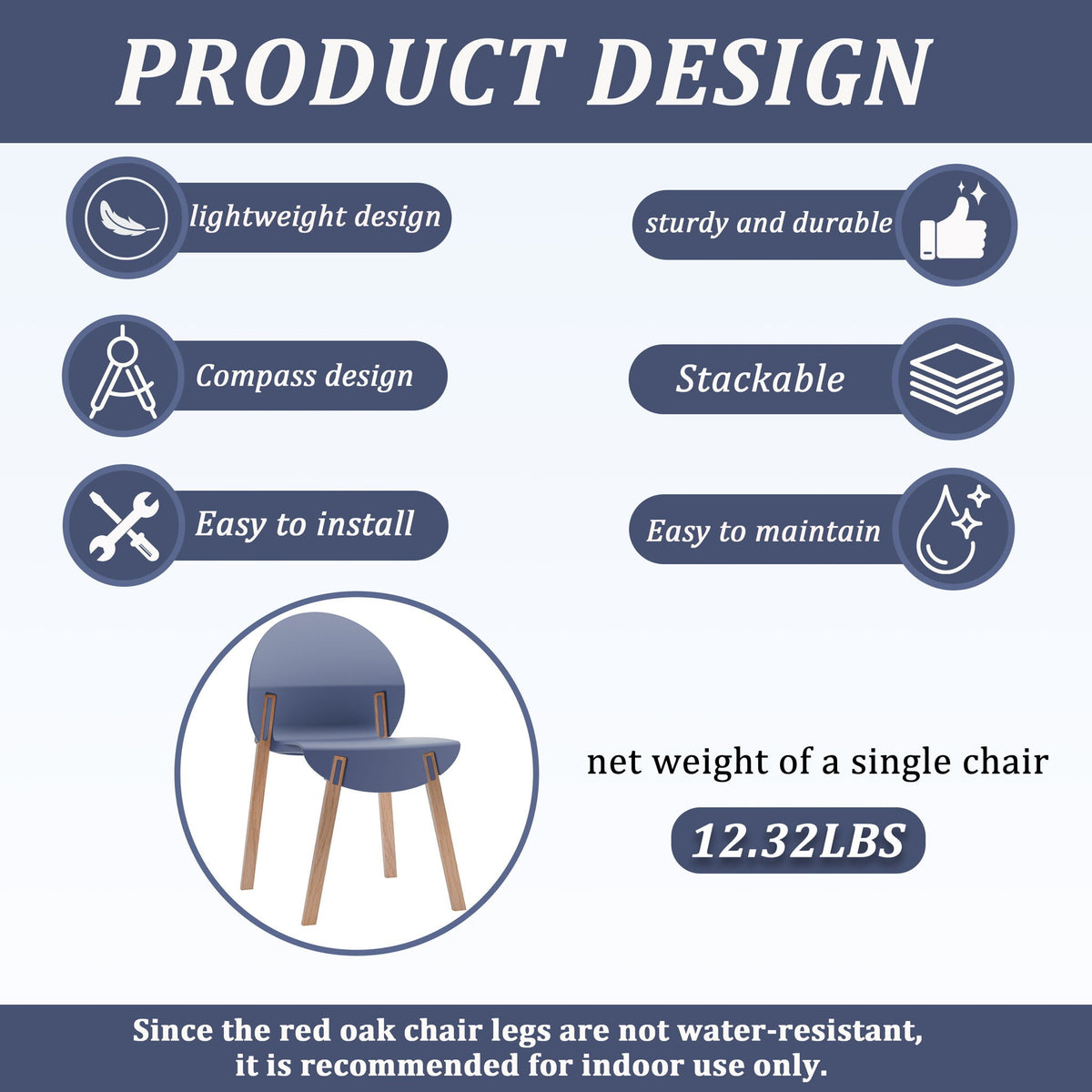 PRODUCT DESIGN

lightweight design

Compass design

Easy to install

sturdy and durable

Stackable

Easy to maintain

net weight of a single chair

12.32LBS

Since the red oak chair legs are not water-resistant,
it is recommended for indoor use only.